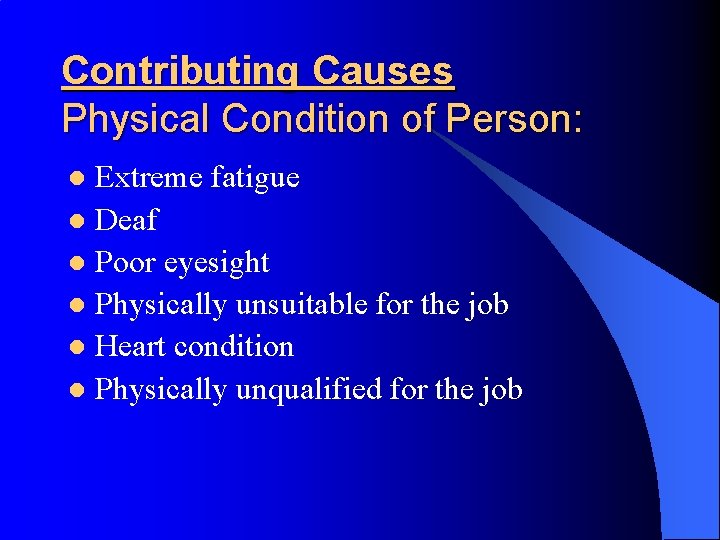 Contributing Causes
Physical Condition of Person:

- Extreme fatigue
- Deaf
- Poor eyesight
- Physically unsuitable for the job
- Heart condition
- Physically unqualified for the job